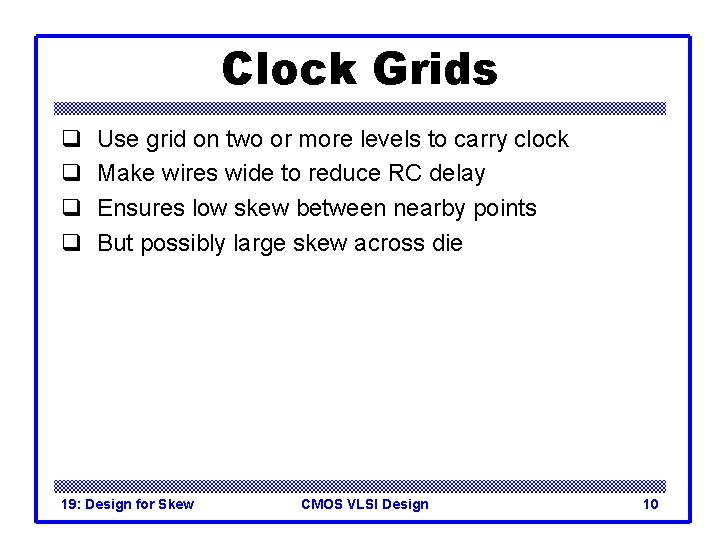 Clock Grids

❑ Use grid on two or more levels to carry clock
❑ Make wires wide to reduce RC delay
❑ Ensures low skew between nearby points
❑ But possibly large skew across die

19: Design for Skew CMOS VLSI Design 10